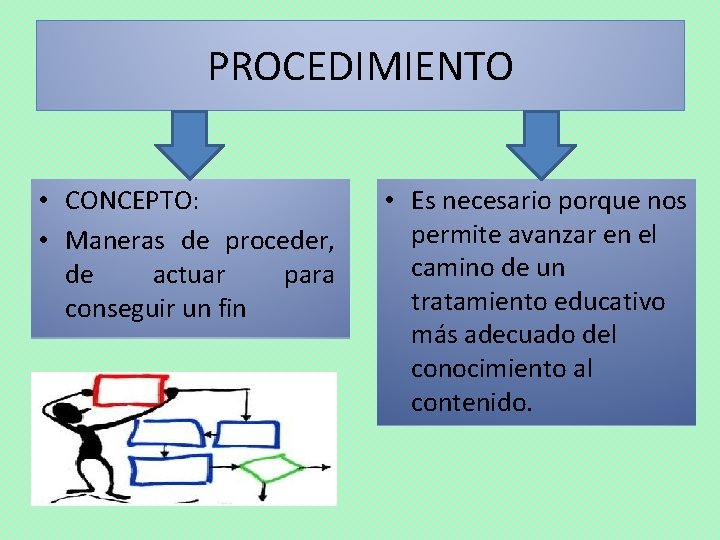 PROCEDIMIENTO

• CONCEPTO:
• Maneras de proceder, de actuar para conseguir un fin

• Es necesario porque nos permite avanzar en el camino de un tratamiento educativo más adecuado del conocimiento al contenido.